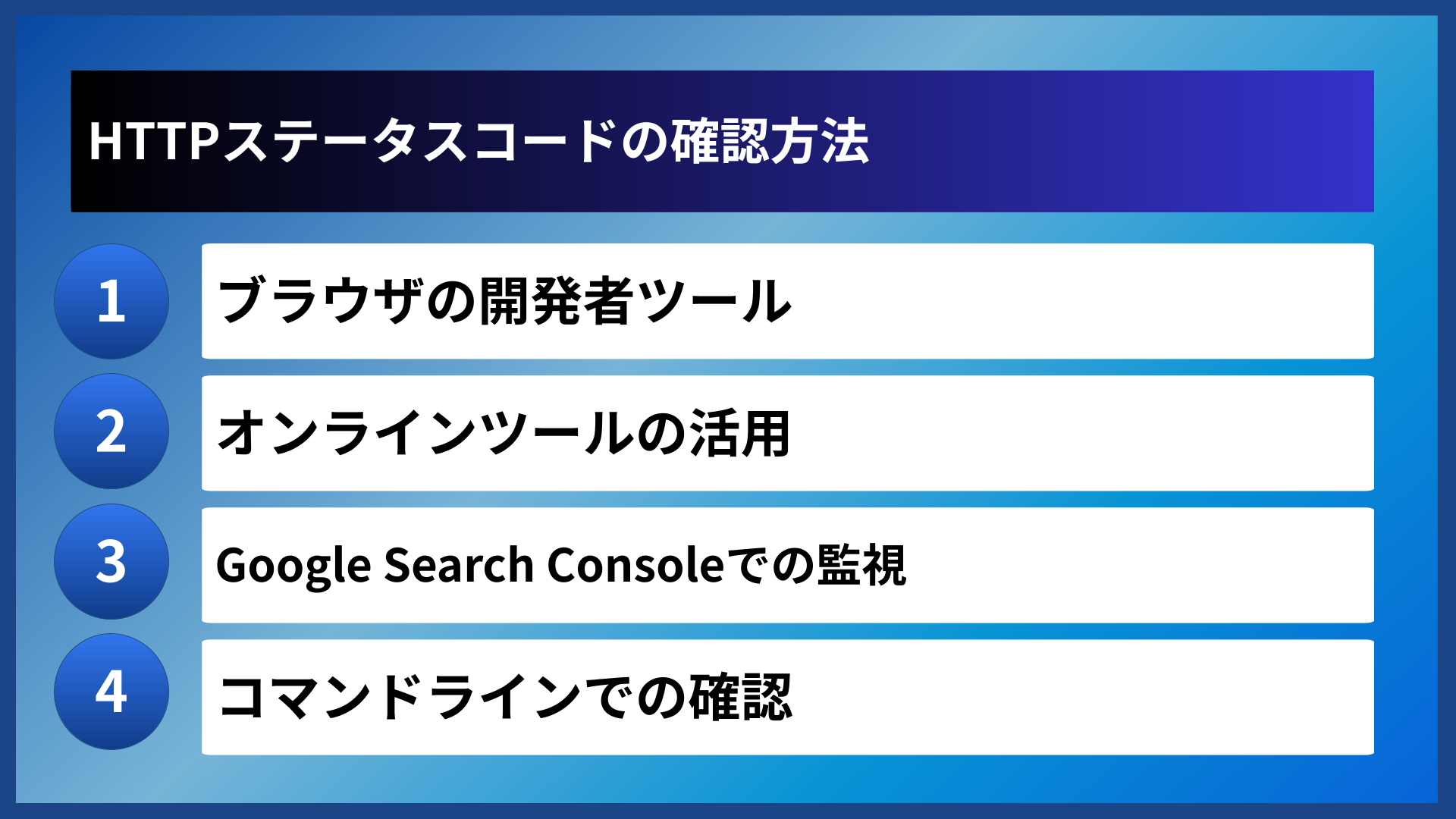 HTTPステータスコードの確認方法

1
ブラウザの開発者ツール

2
オンラインツールの活用

3
Google Search Consoleでの監視

4
コマンドラインでの確認